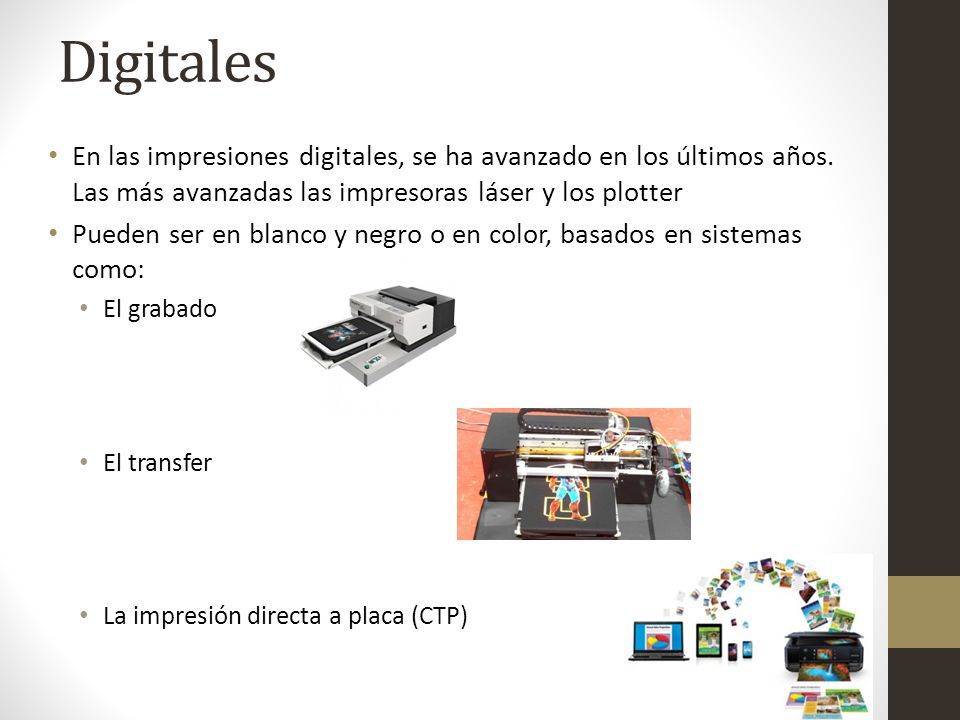 Digitales

• En las impresiones digitales, se ha avanzado en los últimos años. Las más avanzadas las impresoras láser y los plotter
• Pueden ser en blanco y negro o en color, basados en sistemas como:
  • El grabado
  • El transfer
  • La impresión directa a placa (CTP)